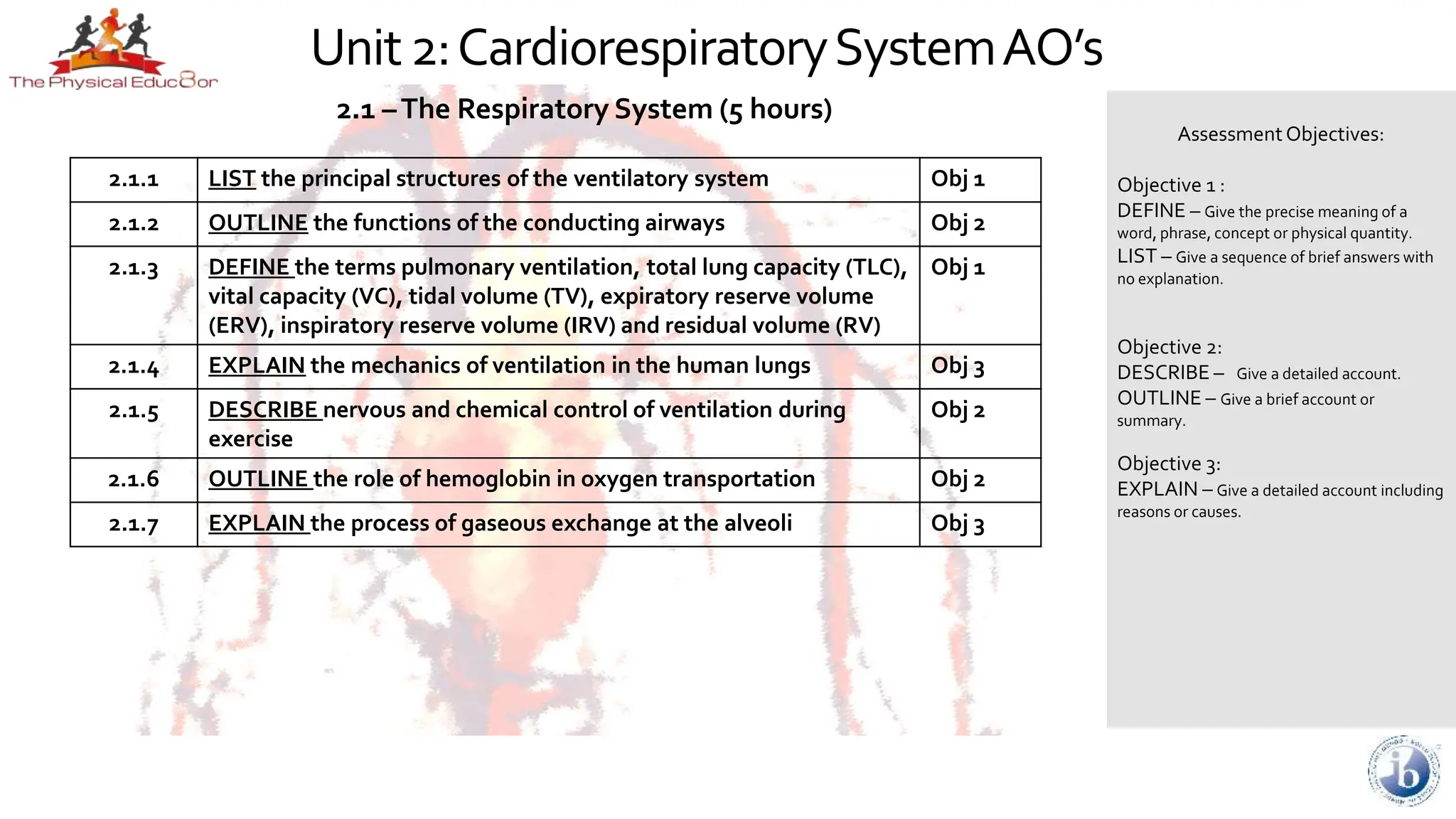 The Physical Educ8or

Unit 2: Cardiorespiratory System AO's

2.1 – The Respiratory System (5 hours)

| 2.1.1 | LIST the principal structures of the ventilatory system | Obj 1 |
|---|---|---|
| 2.1.2 | OUTLINE the functions of the conducting airways | Obj 2 |
| 2.1.3 | DEFINE the terms pulmonary ventilation, total lung capacity (TLC), vital capacity (VC), tidal volume (TV), expiratory reserve volume (ERV), inspiratory reserve volume (IRV) and residual volume (RV) | Obj 1 |
| 2.1.4 | EXPLAIN the mechanics of ventilation in the human lungs | Obj 3 |
| 2.1.5 | DESCRIBE nervous and chemical control of ventilation during exercise | Obj 2 |
| 2.1.6 | OUTLINE the role of hemoglobin in oxygen transportation | Obj 2 |
| 2.1.7 | EXPLAIN the process of gaseous exchange at the alveoli | Obj 3 |

Assessment Objectives:

Objective 1 :
DEFINE – Give the precise meaning of a word, phrase, concept or physical quantity.
LIST – Give a sequence of brief answers with no explanation.

Objective 2:
DESCRIBE – Give a detailed account.
OUTLINE – Give a brief account or summary.

Objective 3:
EXPLAIN – Give a detailed account including reasons or causes.

ib